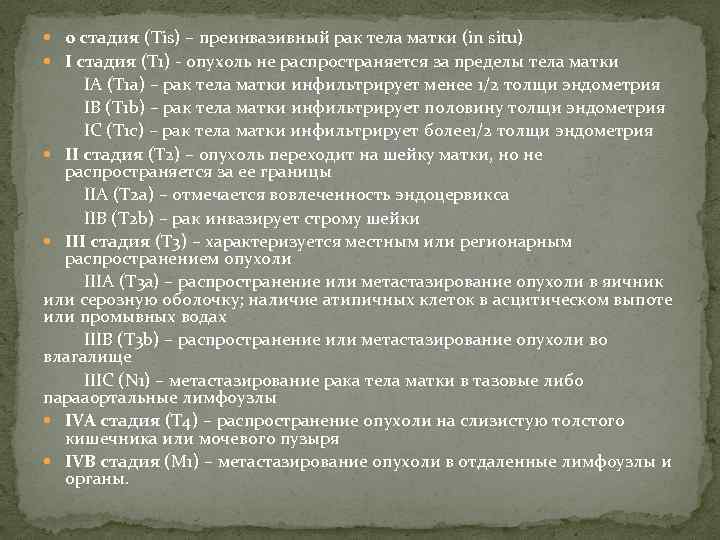 0 стадия (Tis) – преинвазивный рак тела матки (in situ)
I стадия (T1) - опухоль не распространяется за пределы тела матки
IA (T1a) – рак тела матки инфильтрирует менее 1/2 толщи эндометрия
IB (T1b) – рак тела матки инфильтрирует половину толщи эндометрия
IC (T1c) – рак тела матки инфильтрирует более1/2 толщи эндометрия
II стадия (T2) – опухоль переходит на шейку матки, но не распространяется за ее границы
IIA (T2a) – отмечается вовлеченность эндоцервикса
IIB (T2b) – рак инвазирует строму шейки
III стадия (T3) – характеризуется местным или регионарным распространением опухоли
IIIA (T3a) – распространение или метастазирование опухоли в яичник или серозную оболочку; наличие атипичных клеток в асцитическом выпоте или промывных водах
IIIB (T3b) – распространение или метастазирование опухоли во влагалище
IIIC (N1) – метастазирование рака тела матки в тазовые либо парааортальные лимфоузлы
IVA стадия (T4) – распространение опухоли на слизистую толстого кишечника или мочевого пузыря
IVB стадия (M1) – метастазирование опухоли в отдаленные лимфоузлы и органы.